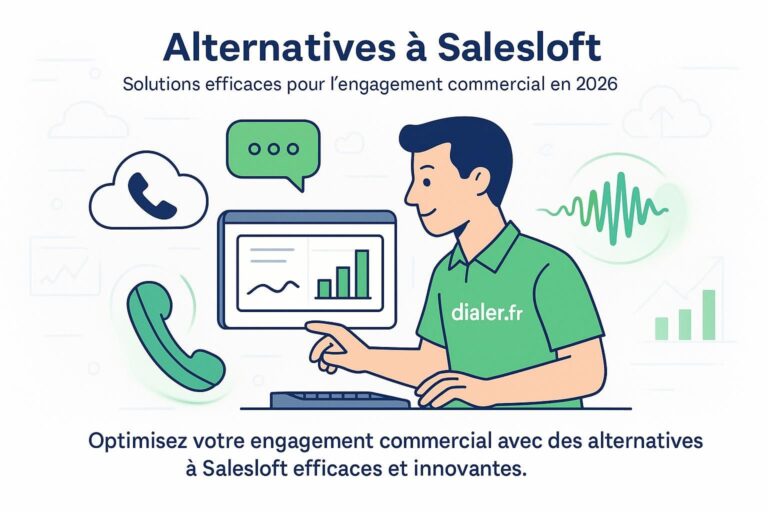 Alternatives à Salesloft

Solutions efficaces pour l'engagement commercial en 2026

dialer.fr

Optimisez votre engagement commercial avec des alternatives à Salesloft efficaces et innovantes.